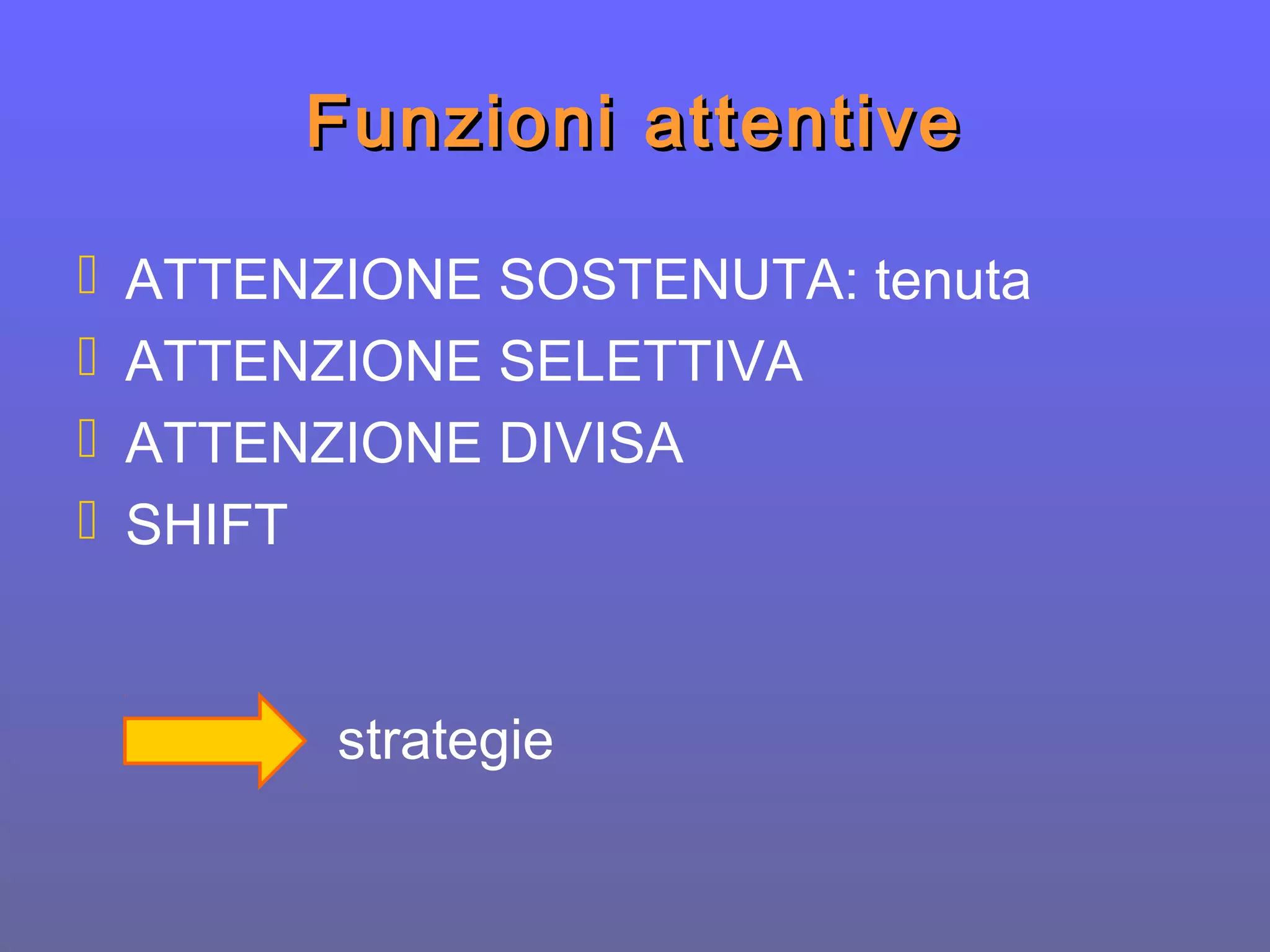 Funzioni attentive

- ATTENZIONE SOSTENUTA: tenuta
- ATTENZIONE SELETTIVA
- ATTENZIONE DIVISA
- SHIFT

strategie